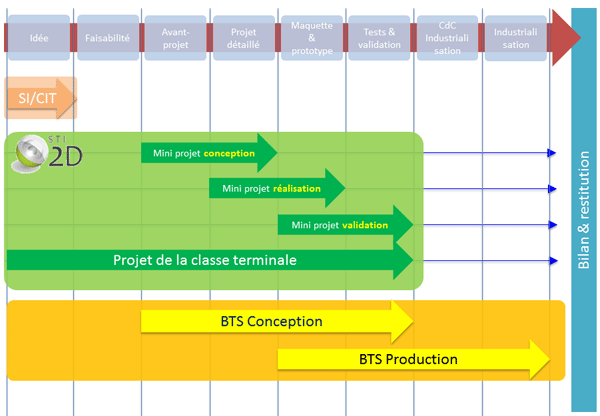 Idée

Faisabilité

Avant-projet

Projet détaillé

Maquette & prototype

Tests & validation

CdC Industrialisation

Industrialisation

SI/CIT

STI 2D

Mini projet conception

Mini projet réalisation

Mini projet validation

Projet de la classe terminale

BTS Conception

BTS Production

Bilan & restitution